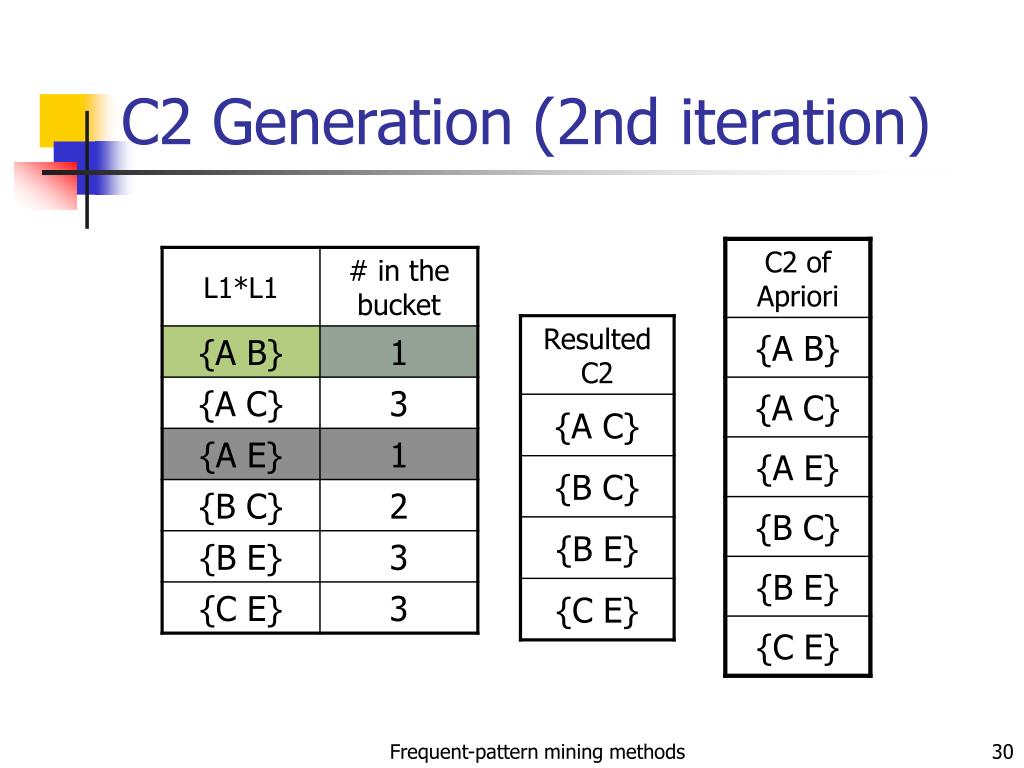 C2 Generation (2nd iteration)

| L1*L1 | # in the bucket |
|---|---|
| {A B} | 1 |
| {A C} | 3 |
| {A E} | 1 |
| {B C} | 2 |
| {B E} | 3 |
| {C E} | 3 |

| Resulted C2 |
|---|
| {A C} |
| {B C} |
| {B E} |
| {C E} |

| C2 of Apriori |
|---|
| {A B} |
| {A C} |
| {A E} |
| {B C} |
| {B E} |
| {C E} |

Frequent-pattern mining methods

30